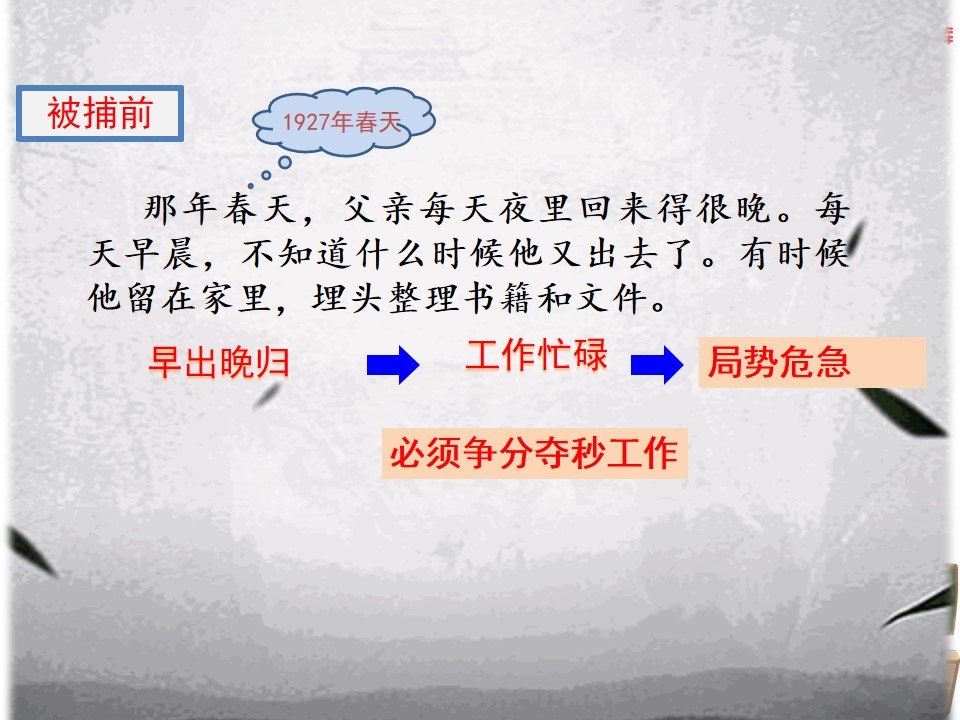 被捕前

1927年春天

那年春天，父亲每天夜里回来得很晚。每天早晨，不知道什么时候他又出去了。有时候他留在家里，埋头整理书籍和文件。

早出晚归

工作忙碌

局势危急

必须争分夺秒工作